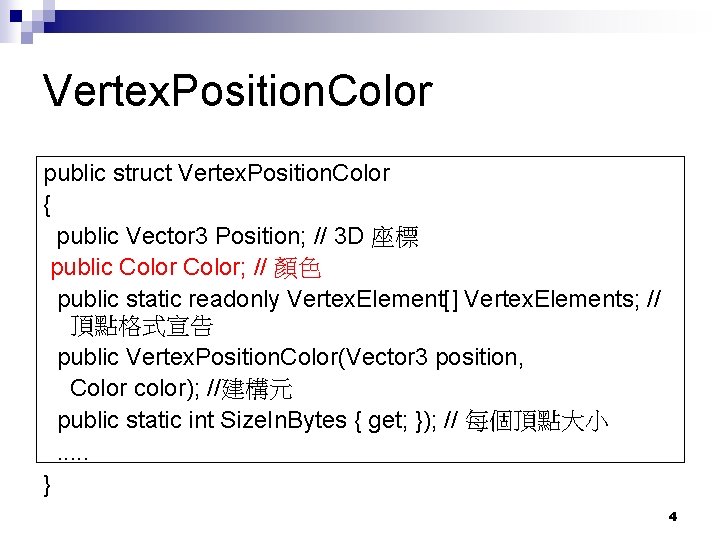 VertexPositionColor

public struct VertexPositionColor
{
public Vector3 Position; // 3D 座標
public Color Color; // 顏色
public static readonly VertexElement[] VertexElements; // 頂點格式宣告
public VertexPositionColor(Vector3 position, Color color); //建構元
public static int SizeInBytes { get; }); // 每個頂點大小
.....
}

4